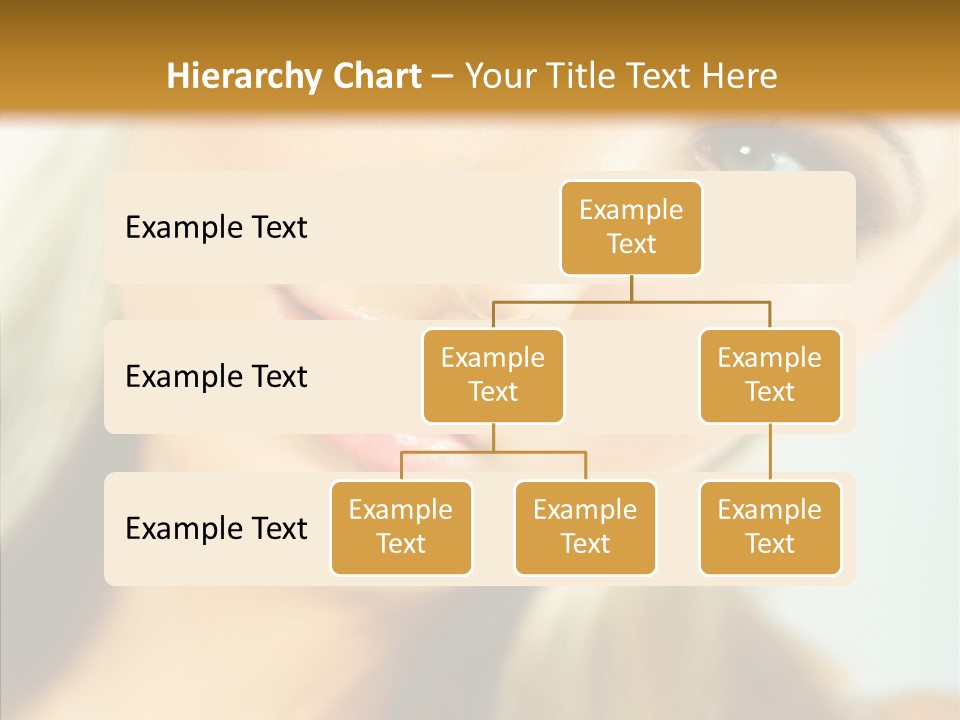 Hierarchy Chart – Your Title Text Here

Example Text

Example Text

Example Text

Example Text

Example Text

Example Text

Example Text

Example Text

Example Text